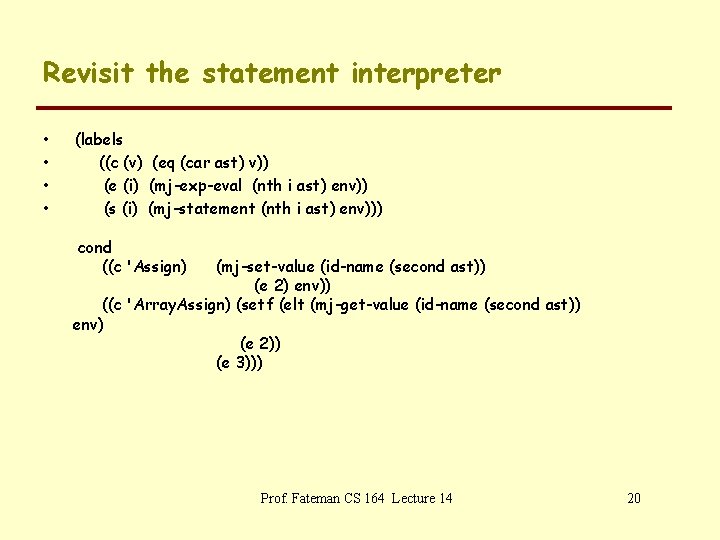 Revisit the statement interpreter

• (labels
• ((c (v) (eq (car ast) v))
• (e (i) (mj-exp-eval (nth i ast) env))
• (s (i) (mj-statement (nth i ast) env)))

cond
((c 'Assign) (mj-set-value (id-name (second ast))
(e 2) env))
((c 'ArrayAssign) (setf (elt (mj-get-value (id-name (second ast))
env)
(e 2))
(e 3)))

Prof. Fateman CS 164 Lecture 14

20